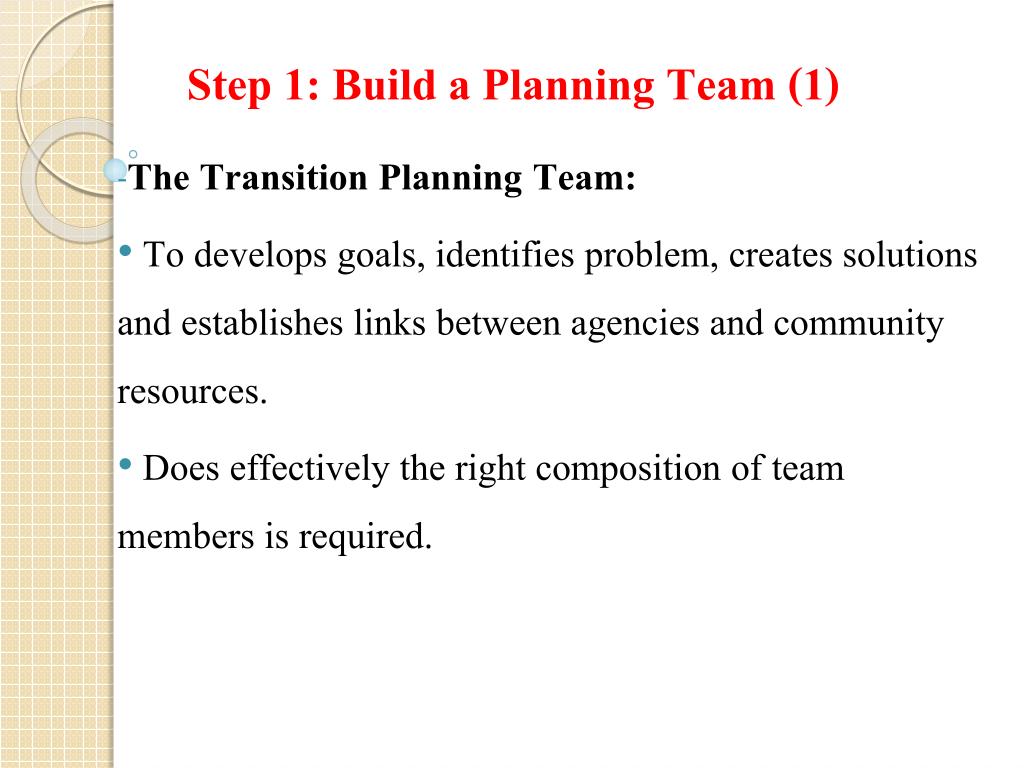 Step 1: Build a Planning Team (1)

-The Transition Planning Team:

• To develops goals, identifies problem, creates solutions and establishes links between agencies and community resources.

• Does effectively the right composition of team members is required.